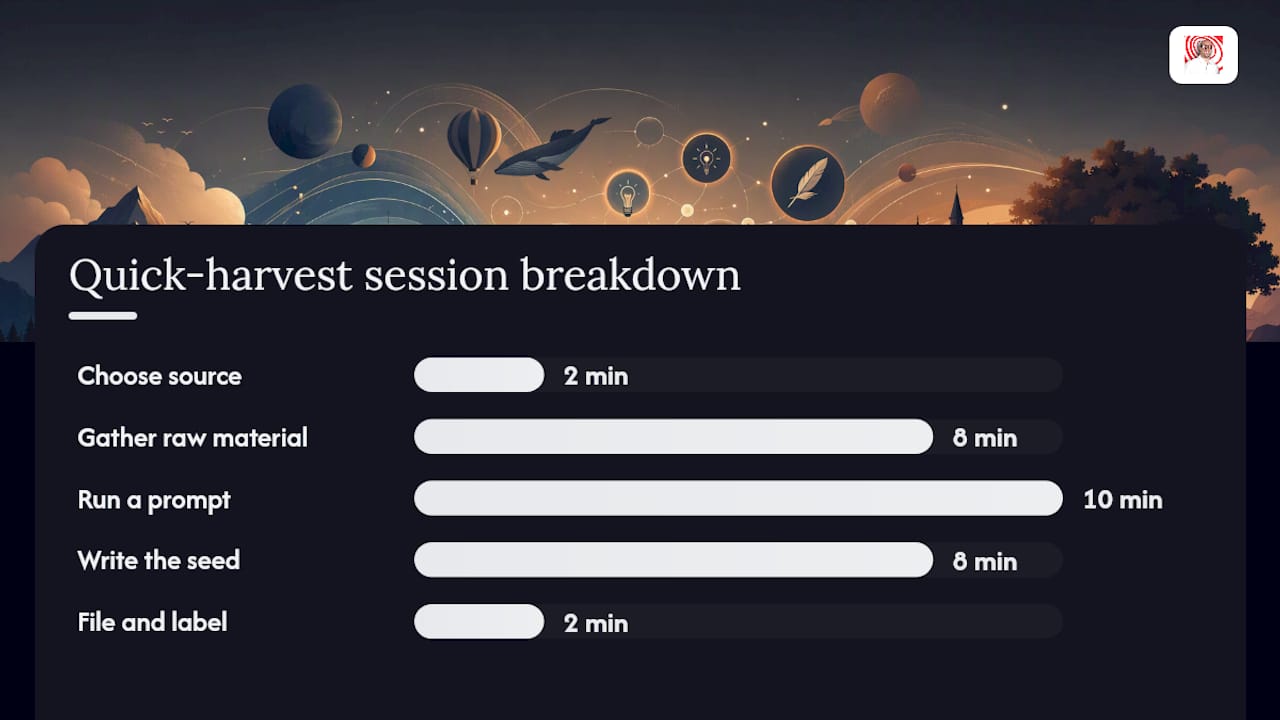 Quick-harvest session breakdown

Choose source 2 min

Gather raw material 8 min

Run a prompt 10 min

Write the seed 8 min

File and label 2 min